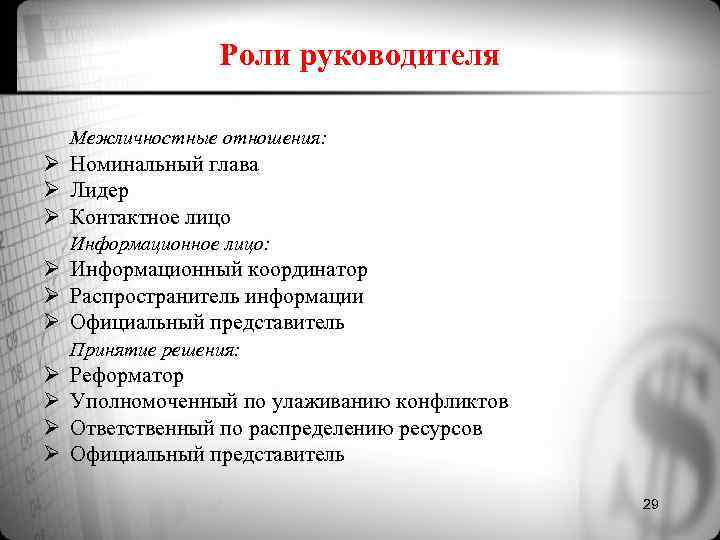 Роли руководителя

Межличностные отношения:
➢ Номинальный глава
➢ Лидер
➢ Контактное лицо
Информационное лицо:
➢ Информационный координатор
➢ Распространитель информации
➢ Официальный представитель
Принятие решения:
➢ Реформатор
➢ Уполномоченный по улаживанию конфликтов
➢ Ответственный по распределению ресурсов
➢ Официальный представитель

29